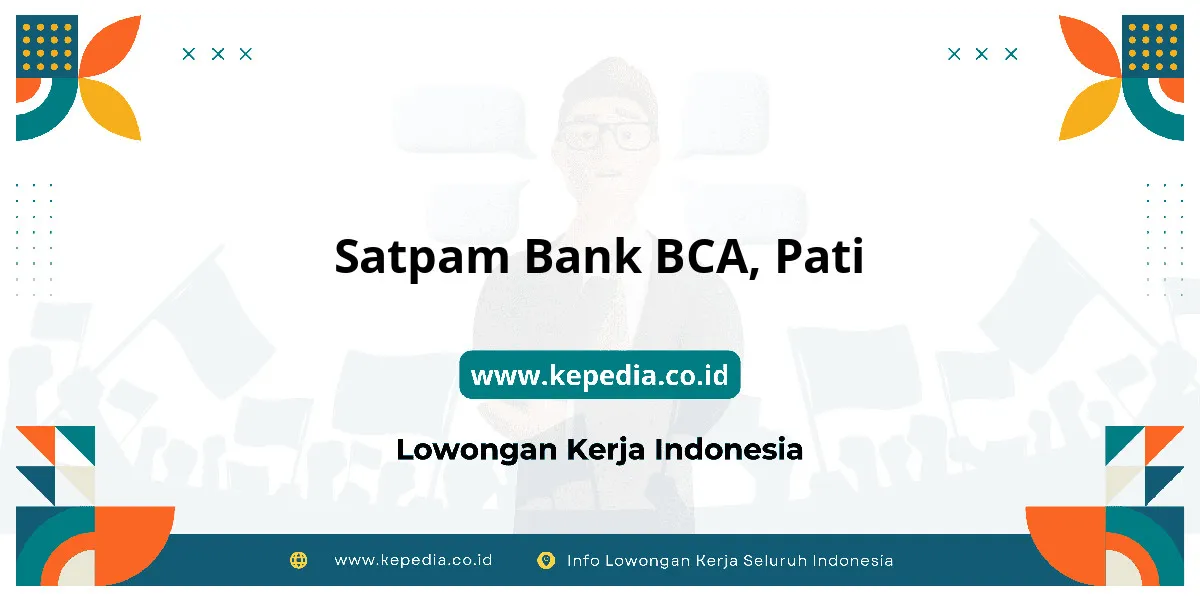 Satpam Bank BCA, Pati

www.kepedia.co.id

Lowongan Kerja Indonesia

www.kepedia.co.id Info Lowongan Kerja Seluruh Indonesia